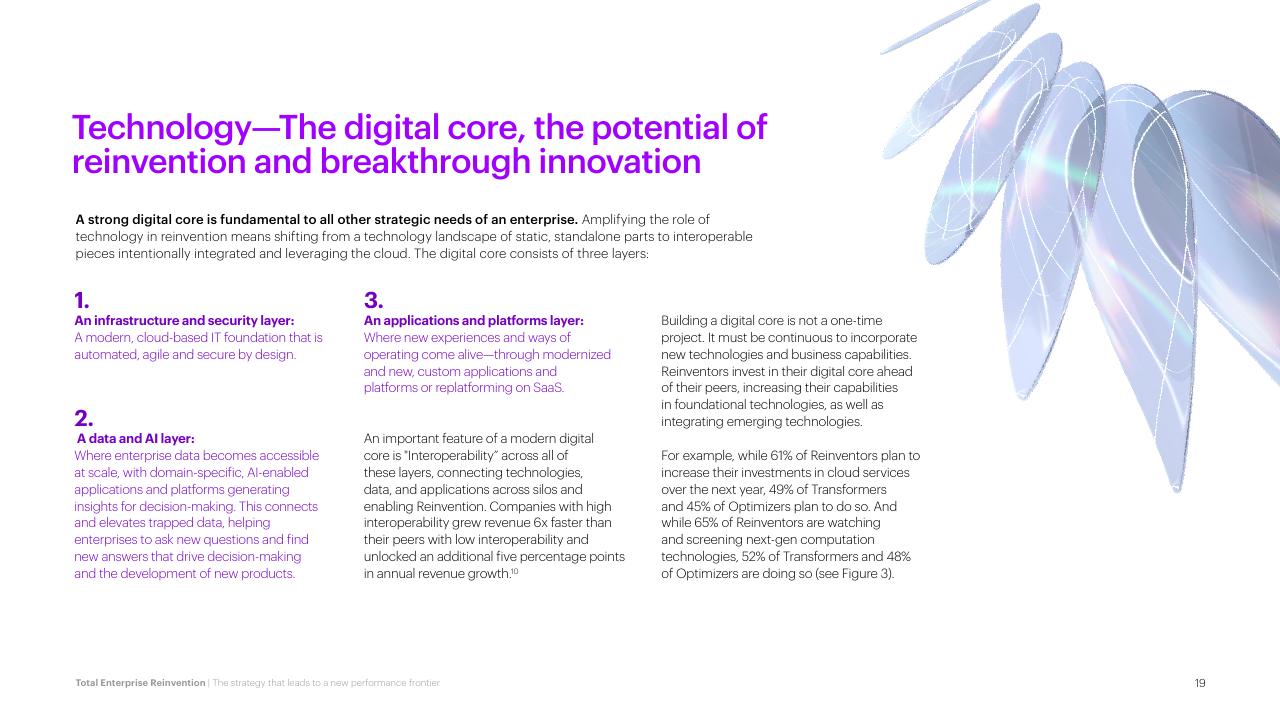 Technology—The digital core, the potential of reinvention and breakthrough innovation

A strong digital core is fundamental to all other strategic needs of an enterprise. Amplifying the role of technology in reinvention means shifting from a technology landscape of static, standalone parts to interoperable pieces intentionally integrated and leveraging the cloud. The digital core consists of three layers:

1.
An infrastructure and security layer:
A modern, cloud-based IT foundation that is automated, agile and secure by design.

2.
A data and AI layer:
Where enterprise data becomes accessible at scale, with domain-specific, AI-enabled applications and platforms generating insights for decision-making. This connects and elevates trapped data, helping enterprises to ask new questions and find new answers that drive decision-making and the development of new products.

3.
An applications and platforms layer:
Where new experiences and ways of operating come alive—through modernized and new, custom applications and platforms or replatforming on SaaS.

An important feature of a modern digital core is "Interoperability" across all of these layers, connecting technologies, data, and applications across silos and enabling Reinvention. Companies with high interoperability grew revenue 6x faster than their peers with low interoperability and unlocked an additional five percentage points in annual revenue growth.$^{10}$

Building a digital core is not a one-time project. It must be continuous to incorporate new technologies and business capabilities. Reinventors invest in their digital core ahead of their peers, increasing their capabilities in foundational technologies, as well as integrating emerging technologies.

For example, while 61% of Reinventors plan to increase their investments in cloud services over the next year, 49% of Transformers and 45% of Optimizers plan to do so. And while 65% of Reinventors are watching and screening next-gen computation technologies, 52% of Transformers and 48% of Optimizers are doing so (see Figure 3).

Total Enterprise Reinvention | The strategy that leads to a new performance frontier

19